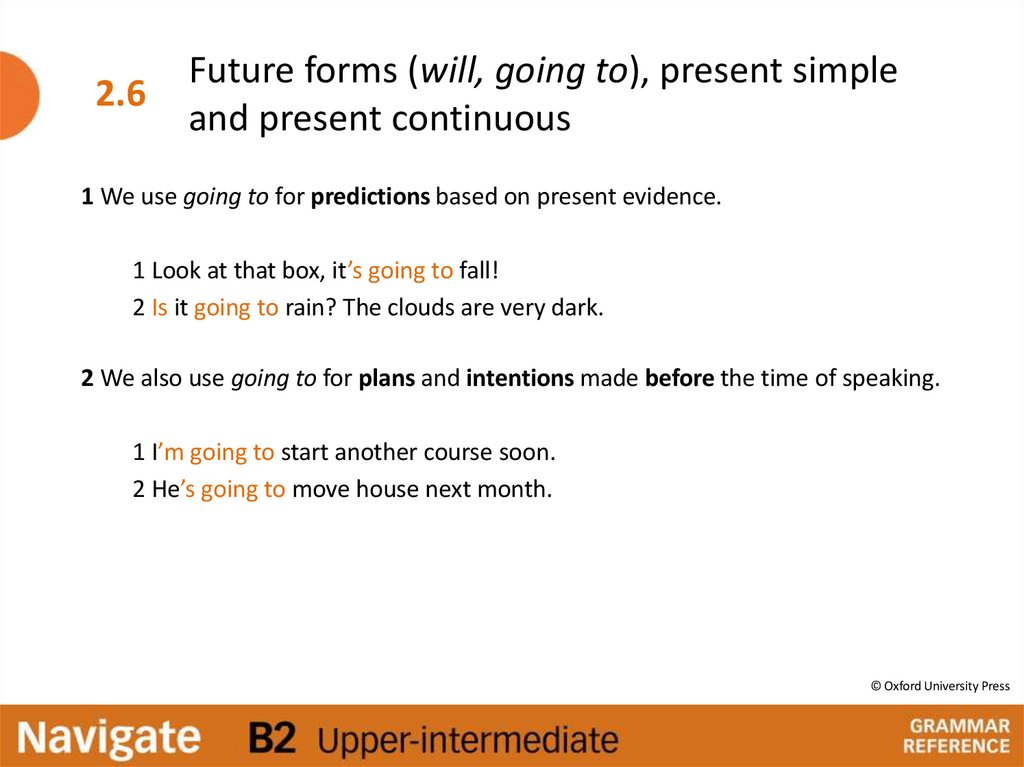 2.6 Future forms (will, going to), present simple and present continuous

1 We use going to for predictions based on present evidence.

1 Look at that box, it's going to fall!
2 Is it going to rain? The clouds are very dark.

2 We also use going to for plans and intentions made before the time of speaking.

1 I'm going to start another course soon.
2 He's going to move house next month.

© Oxford University Press

Navigate B2 Upper-intermediate GRAMMAR REFERENCE